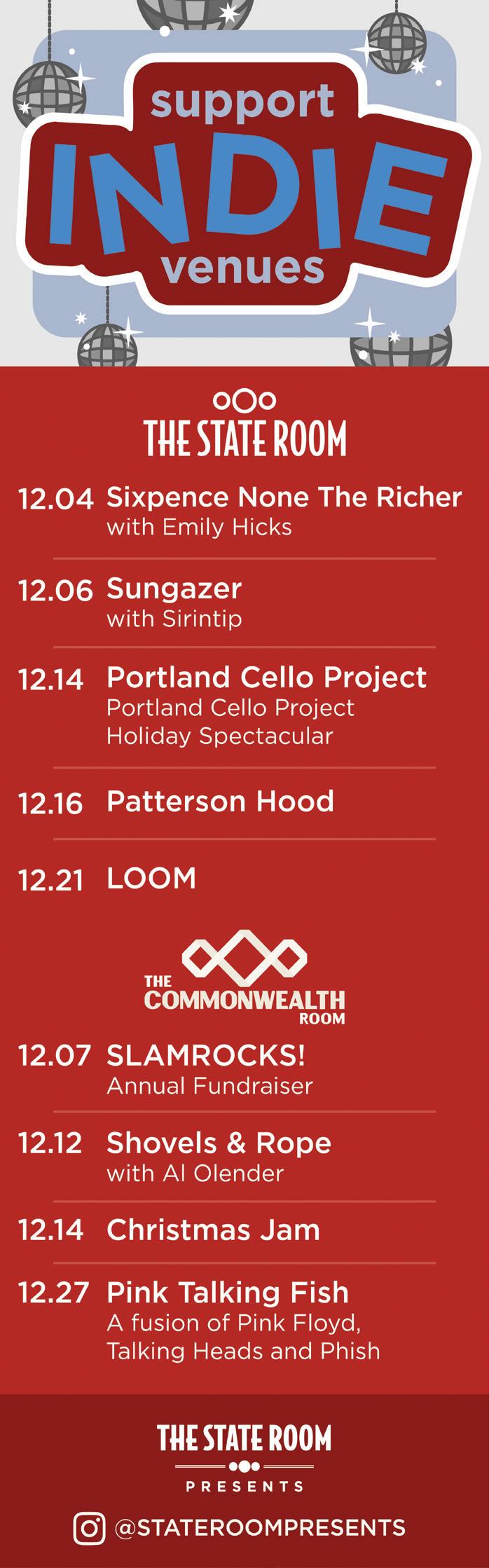 support
INDIE
venues

THE STATE ROOM

12.04 Sixpence None The Richer
with Emily Hicks

12.06 Sungazer
with Sirintip

12.14 Portland Cello Project
Portland Cello Project Holiday Spectacular

12.16 Patterson Hood

12.21 LOOM

THE COMMONWEALTH ROOM

12.07 SLAMROCKS!
Annual Fundraiser

12.12 Shovels & Rope
with Al Olender

12.14 Christmas Jam

12.27 Pink Talking Fish
A fusion of Pink Floyd, Talking Heads and Phish

THE STATE ROOM
PRESENTS

@STATEROOMPRESENTS